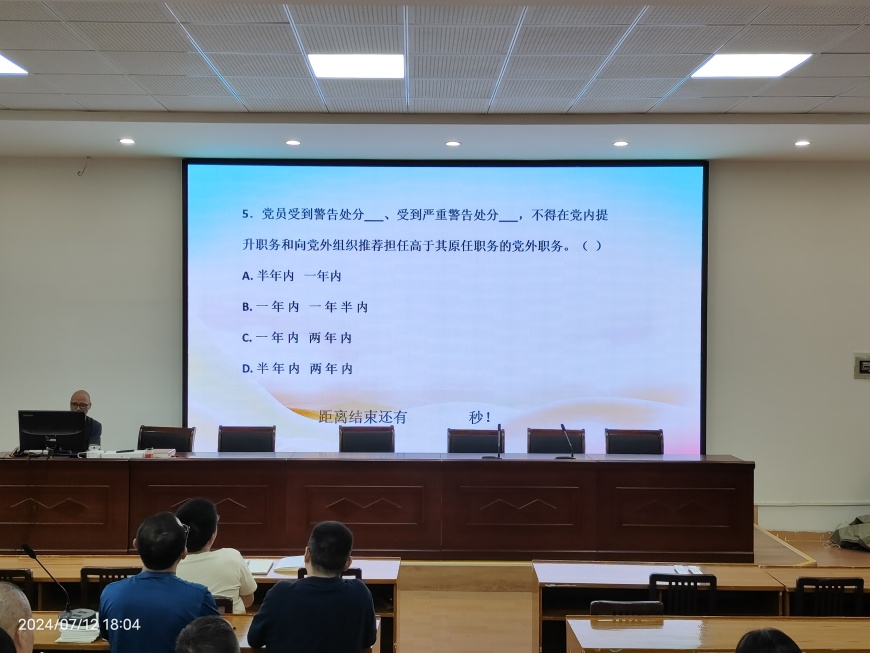 5. 党员受到警告处分___、受到严重警告处分___，不得在党内提升职务和向党外组织推荐担任高于其原任职务的党外职务。（ ）

A. 半年内 一年内

B. 一年内 一年半内

C. 一年内 两年内

D. 半年内 两年内

距离结束还有 秒！

2024/07/12 18:04